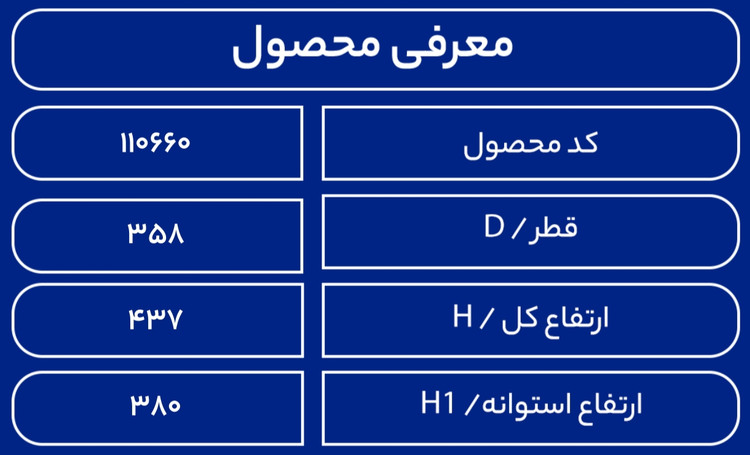 معرفی محصول

| کد محصول | ۱۱۰۶۶۰ |
|---|---|
| قطر / D | ۳۵۸ |
| ارتفاع کل / H | ۴۳۷ |
| ارتفاع استوانه / H1 | ۳۸۰ |